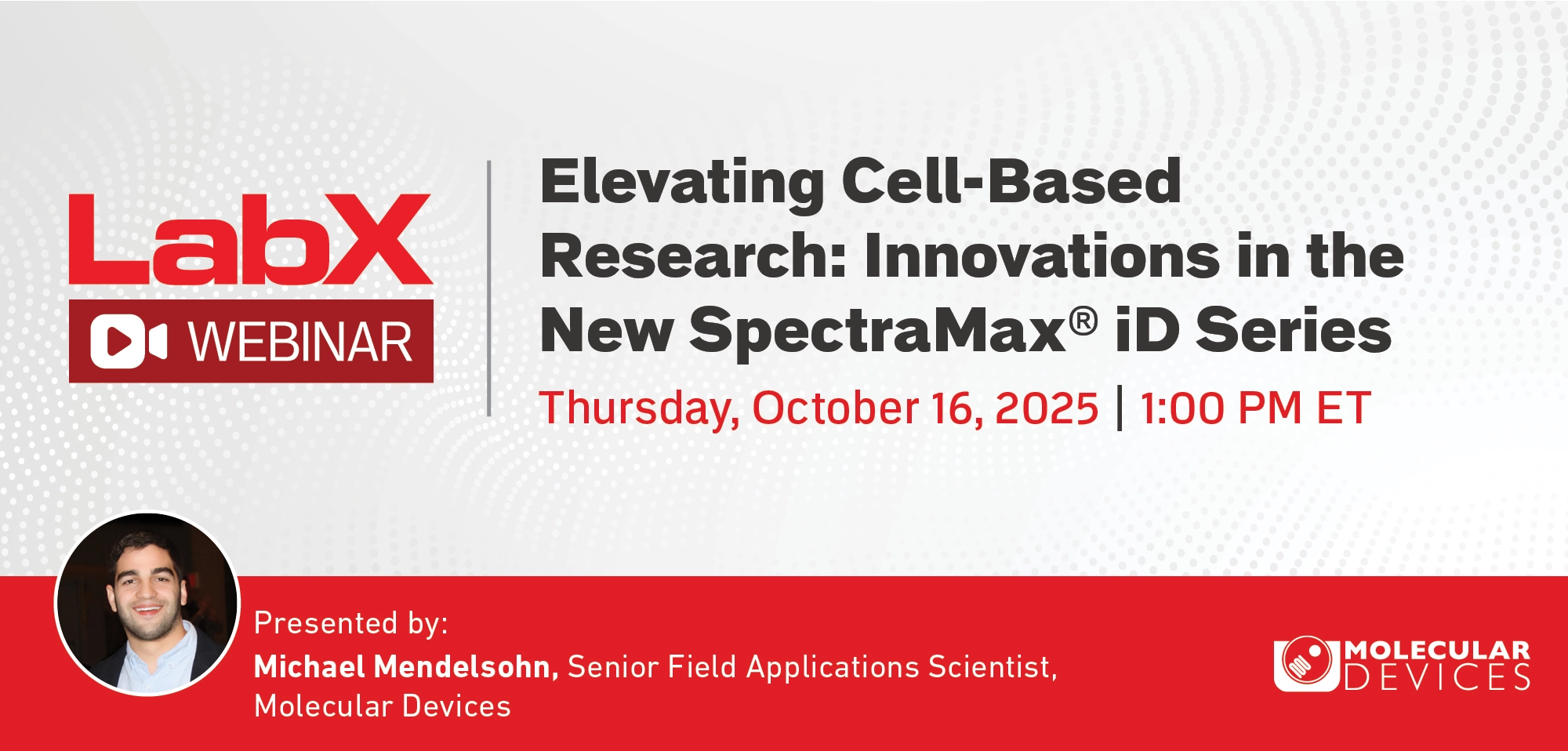 LabX
WEBINAR

Elevating Cell-Based Research: Innovations in the New SpectraMax® iD Series

Thursday, October 16, 2025 | 1:00 PM ET

Presented by:
Michael Mendelsohn, Senior Field Applications Scientist, Molecular Devices

MOLECULAR DEVICES